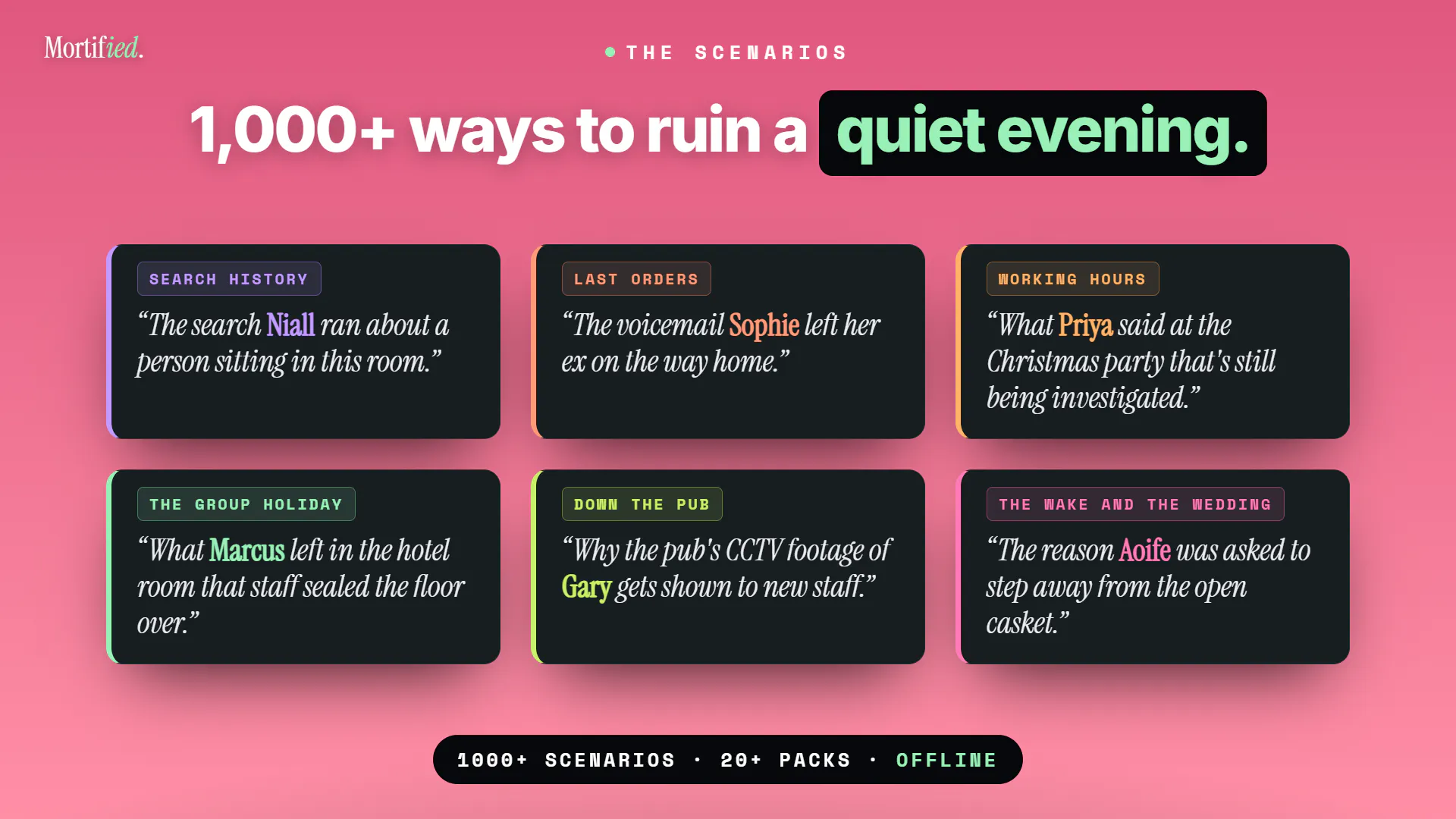 Mortified.

THE SCENARIOS

1,000+ ways to ruin a quiet evening.

SEARCH HISTORY

“The search Niall ran about a person sitting in this room.”

LAST ORDERS

“The voicemail Sophie left her ex on the way home.”

WORKING HOURS

“What Priya said at the Christmas party that's still being investigated.”

THE GROUP HOLIDAY

“What Marcus left in the hotel room that staff sealed the floor over.”

DOWN THE PUB

“Why the pub's CCTV footage of Gary gets shown to new staff.”

THE WAKE AND THE WEDDING

“The reason Aoife was asked to step away from the open casket.”

1000+ SCENARIOS · 20+ PACKS · OFFLINE